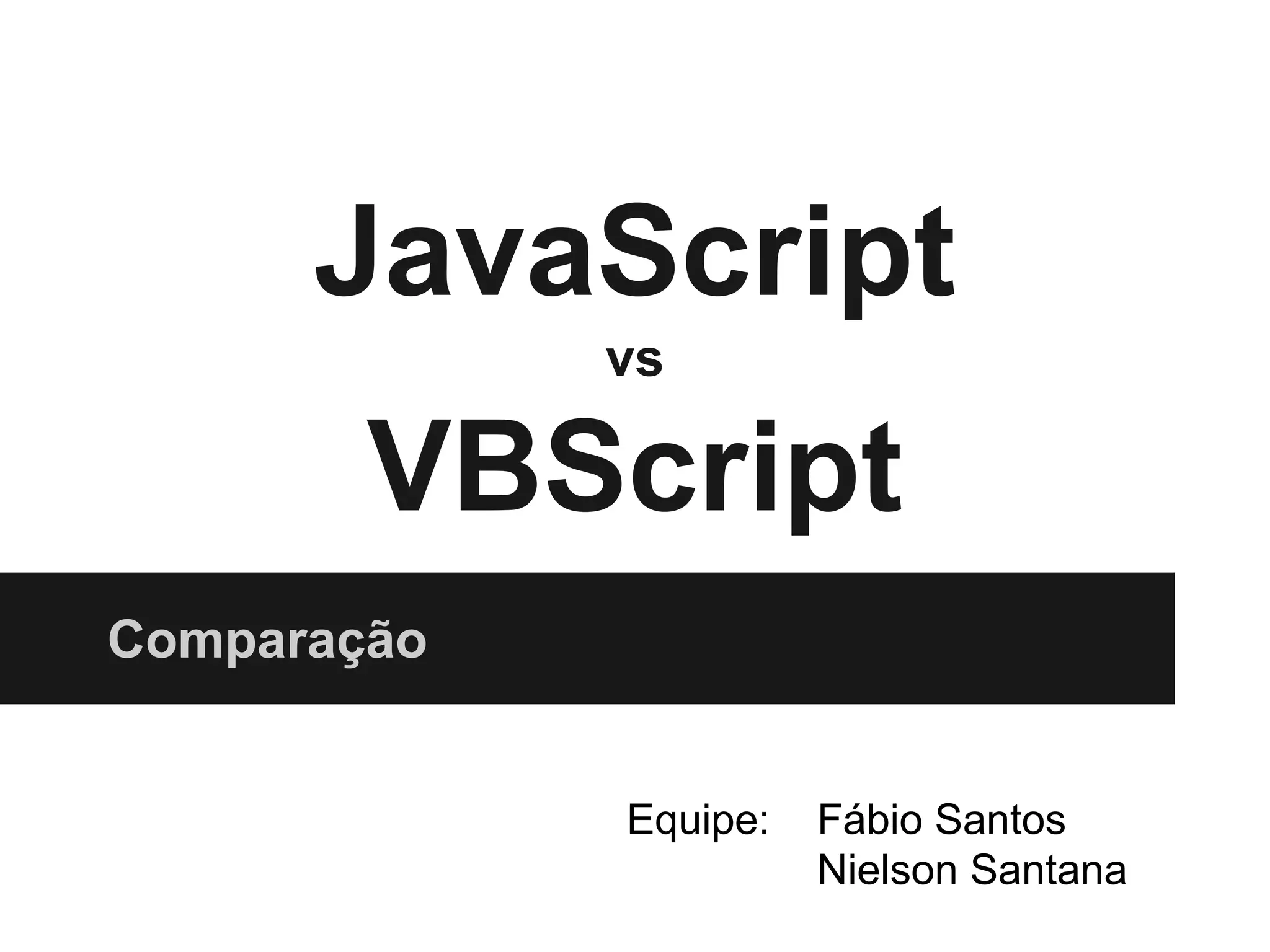 JavaScript
vs
VBScript

Comparação

Equipe: Fábio Santos
Nielson Santana